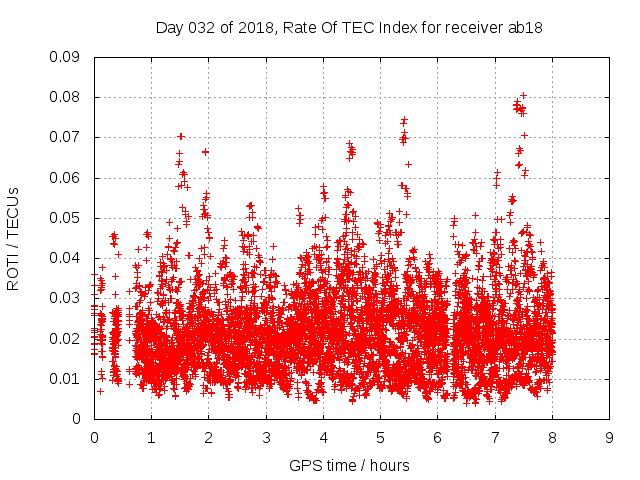 Day 032 of 2018, Rate Of TEC Index for receiver ab18

ROTI / TECUs

0.09
0.08
0.07
0.06
0.05
0.04
0.03
0.02
0.01
0

0 1 2 3 4 5 6 7 8 9

GPS time / hours